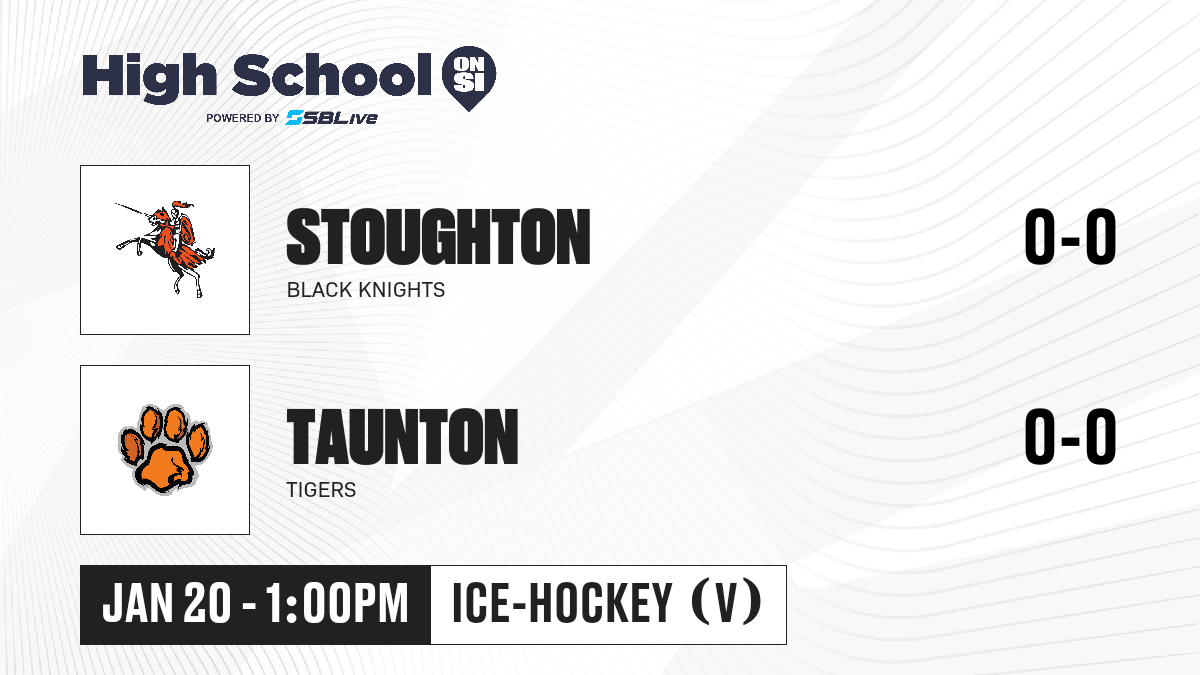 High School ON SI
POWERED BY SBLive

STOUGHTON
BLACK KNIGHTS
0-0

TAUNTON
TIGERS
0-0

JAN 20 - 1:00PM
ICE-HOCKEY (V)